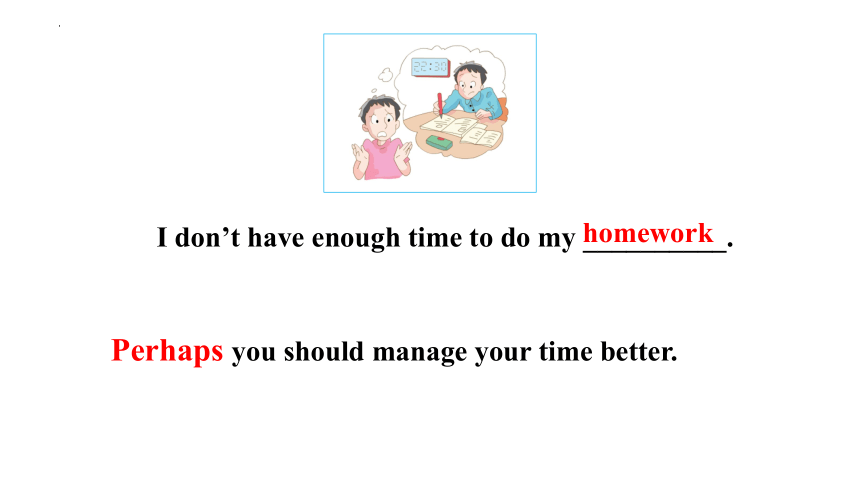 22:30

I don’t have enough time to do my homework.

Perhaps you should manage your time better.